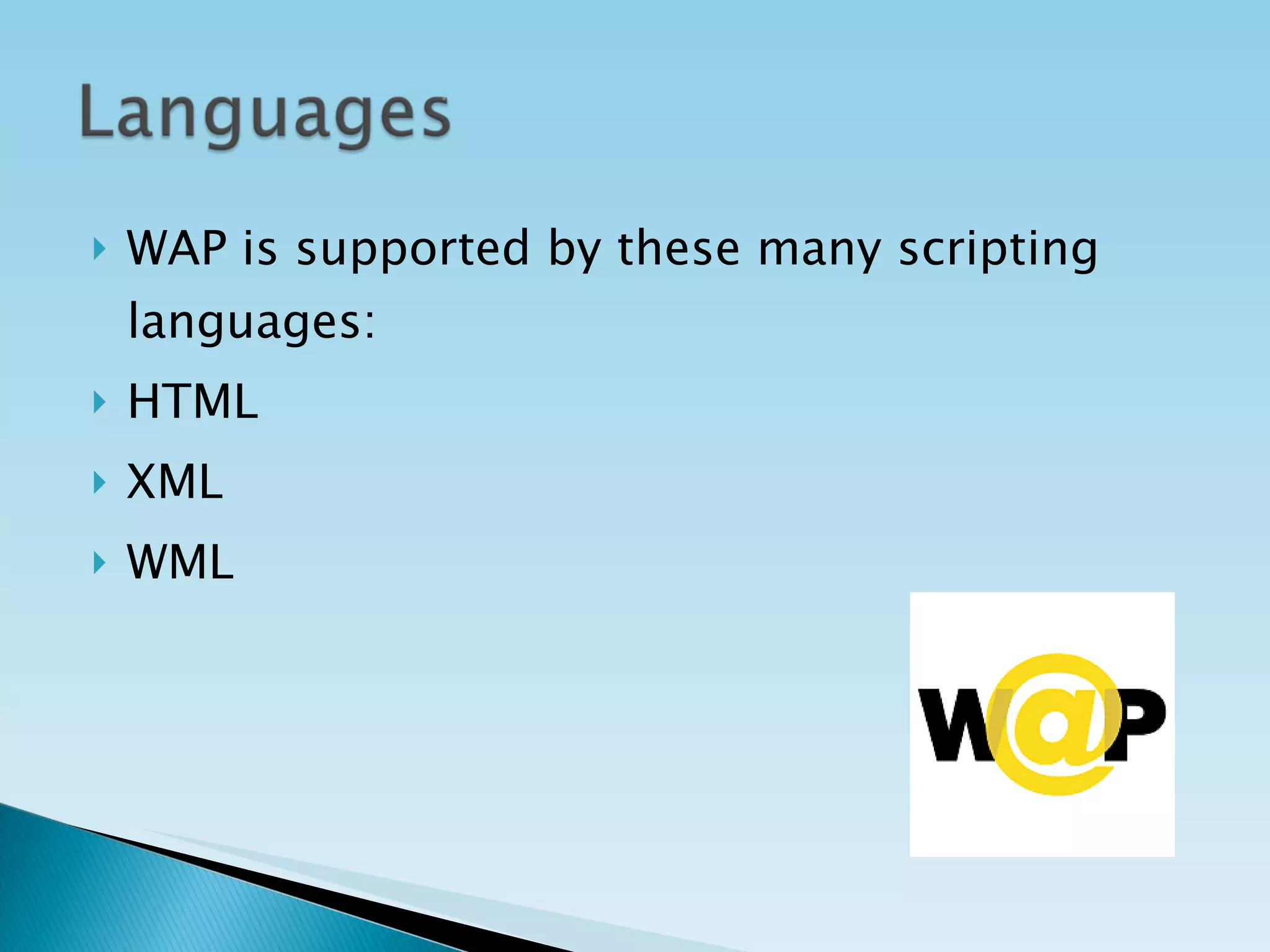 Languages

WAP is supported by these many scripting languages:

HTML

XML

WML

W@P